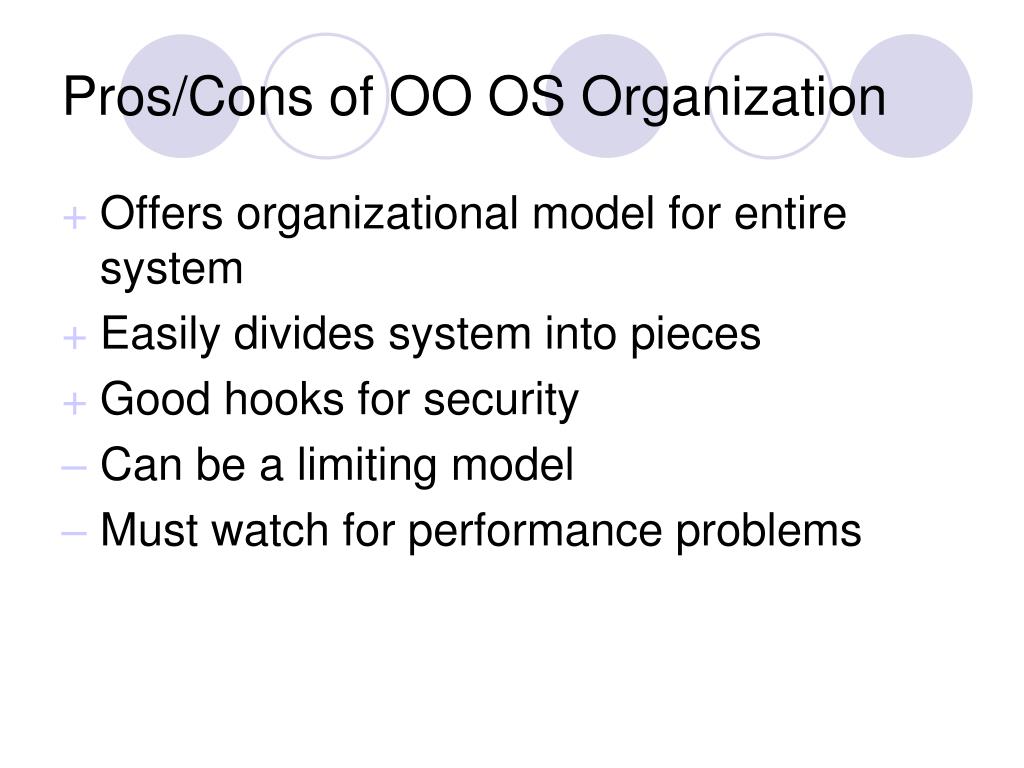 Pros/Cons of OO OS Organization

+ Offers organizational model for entire system
+ Easily divides system into pieces
+ Good hooks for security
– Can be a limiting model
– Must watch for performance problems